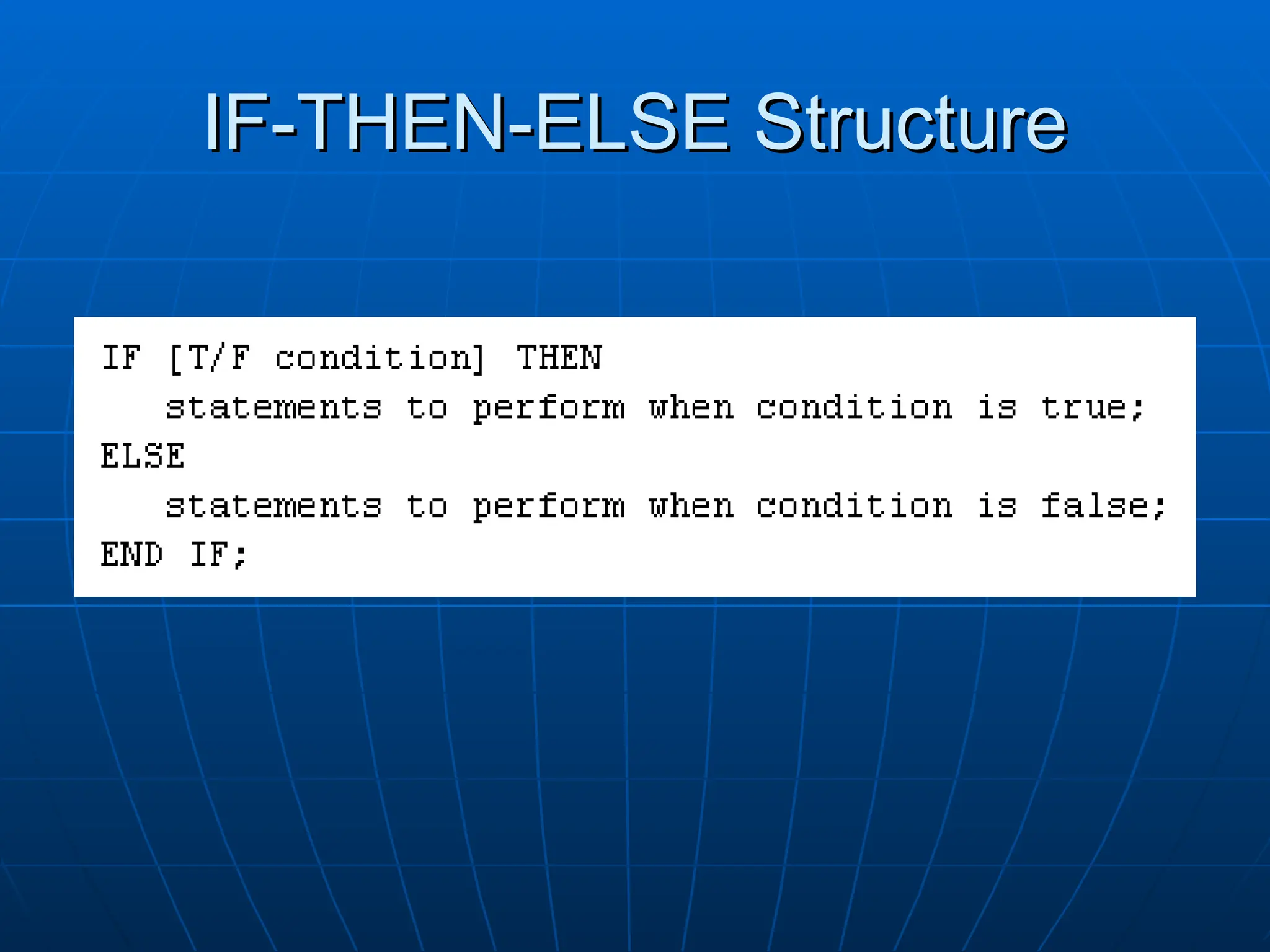 IF-THEN-ELSE Structure

IF [T/F condition] THEN
statements to perform when condition is true;
ELSE
statements to perform when condition is false;
END IF;